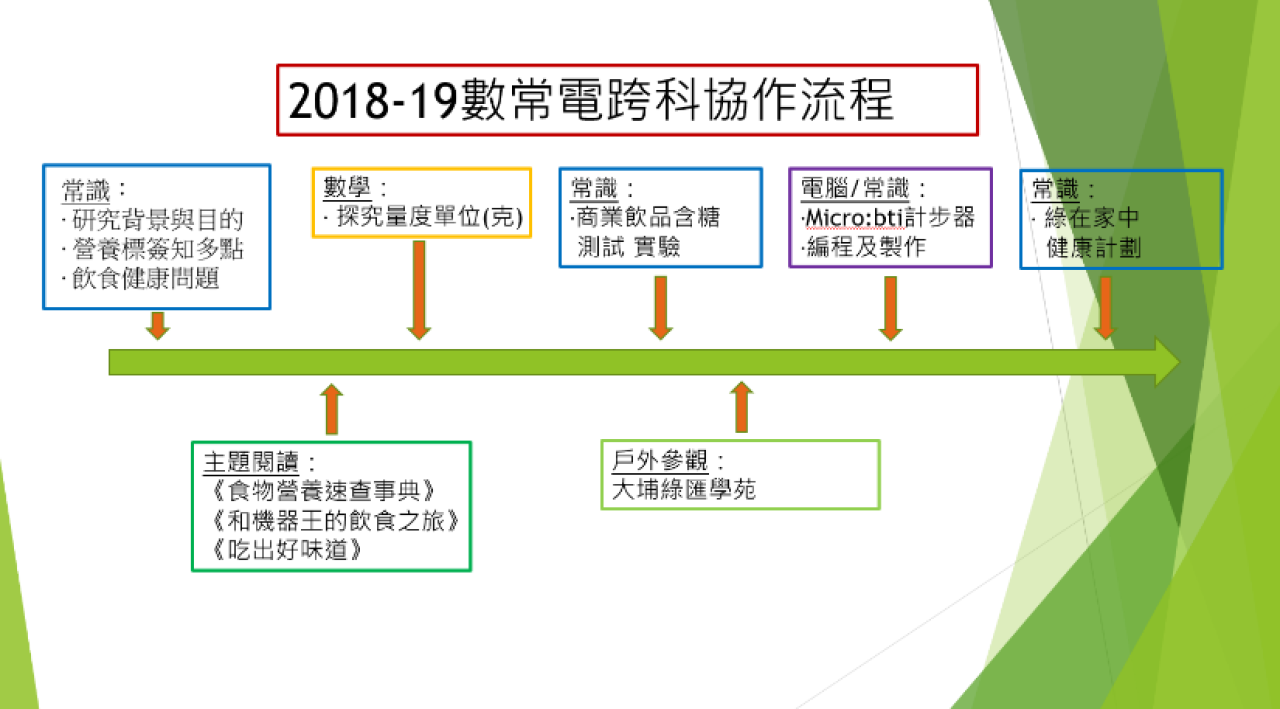 2018-19數常電跨科協作流程

常識：
· 研究背景與目的
· 營養標簽知多點
· 飲食健康問題

數學：
· 探究量度單位(克)

常識：
·商業飲品含糖測試 實驗

電腦/常識：
·Micro:bti計步器
·編程及製作

常識：
· 綠在家中健康計劃

主題閱讀：
《食物營養速查事典》
《和機器王的飲食之旅》
《吃出好味道》

戶外參觀：
大埔綠匯學苑